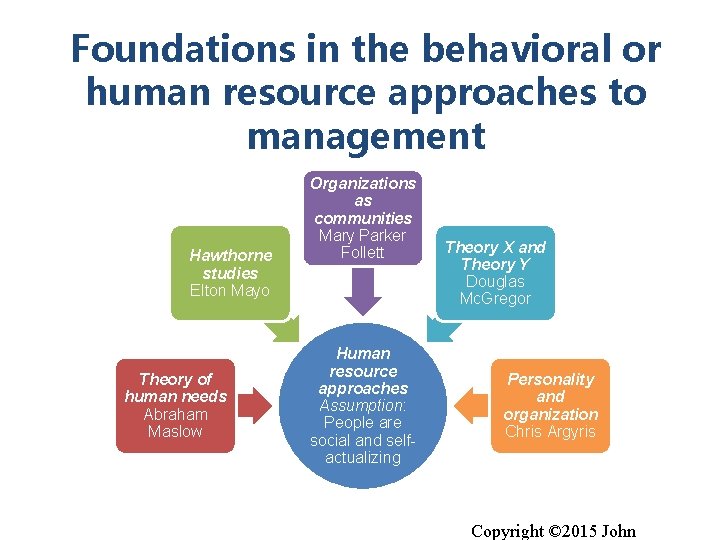 Foundations in the behavioral or human resource approaches to management

Organizations as communities
Mary Parker Follett

Hawthorne studies
Elton Mayo

Theory X and Theory Y
Douglas McGregor

Theory of human needs
Abraham Maslow

Human resource approaches
Assumption: People are social and self-actualizing

Personality and organization
Chris Argyris

Copyright ©2015 John